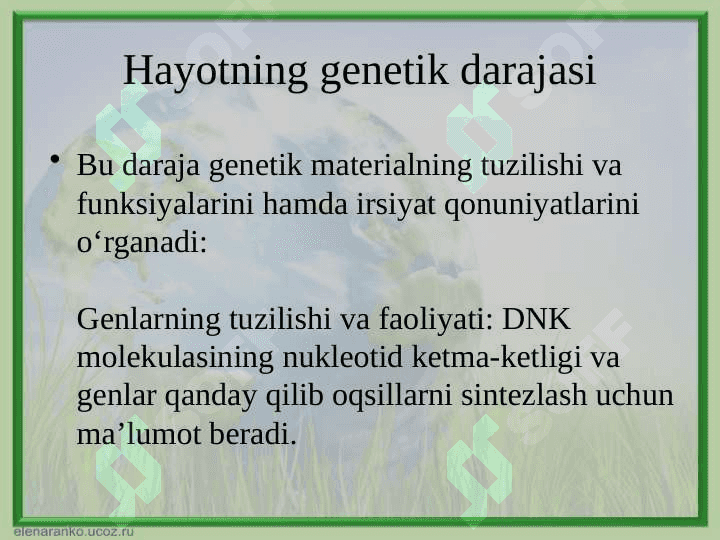 Hayotning genetik darajasi

• Bu daraja genetik materialning tuzilishi va funksiyalarini hamda irsiyat qonuniyatlarini o‘rganadi:

Genlarning tuzilishi va faoliyati: DNK molekulasining nukleotid ketma-ketligi va genlar qanday qilib oqsillarni sintezlash uchun ma’lumot beradi.

elenaranko.ucoz.ru